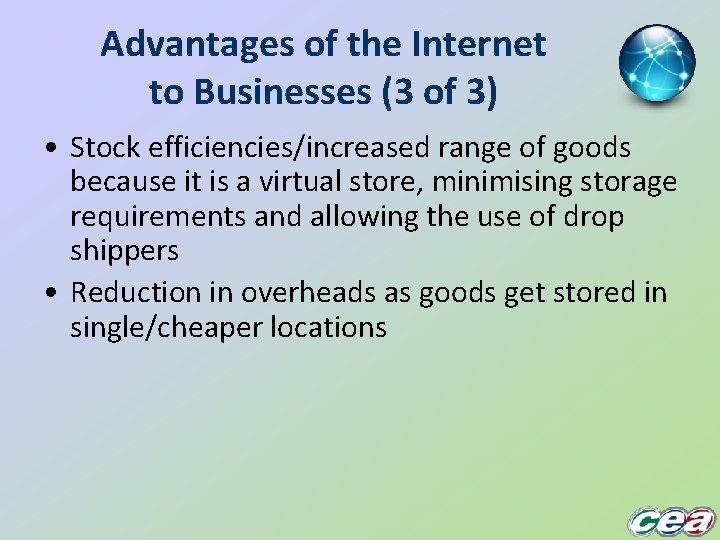 Advantages of the Internet to Businesses (3 of 3)

• Stock efficiencies/increased range of goods because it is a virtual store, minimising storage requirements and allowing the use of drop shippers

• Reduction in overheads as goods get stored in single/cheaper locations

cea